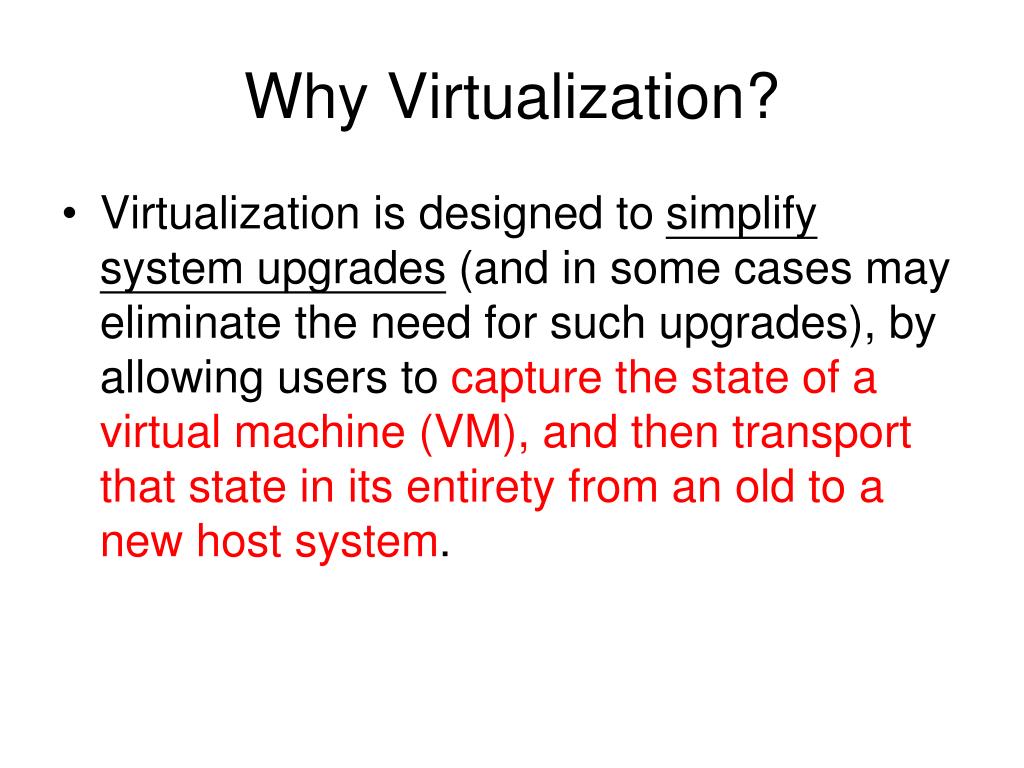 Why Virtualization?

• Virtualization is designed to simplify system upgrades (and in some cases may eliminate the need for such upgrades), by allowing users to capture the state of a virtual machine (VM), and then transport that state in its entirety from an old to a new host system.